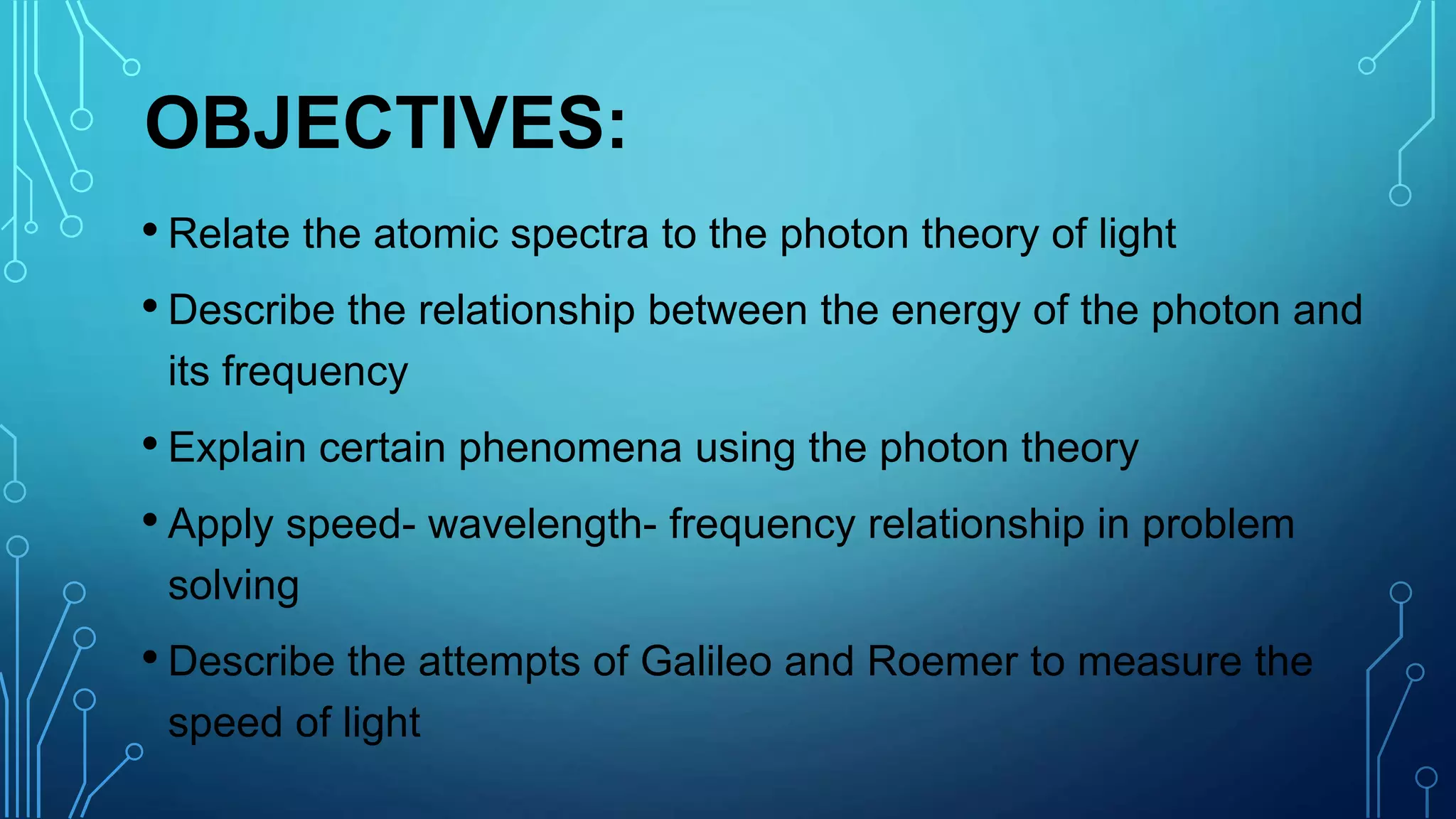 OBJECTIVES:

• Relate the atomic spectra to the photon theory of light

• Describe the relationship between the energy of the photon and its frequency

• Explain certain phenomena using the photon theory

• Apply speed- wavelength- frequency relationship in problem solving

• Describe the attempts of Galileo and Roemer to measure the speed of light